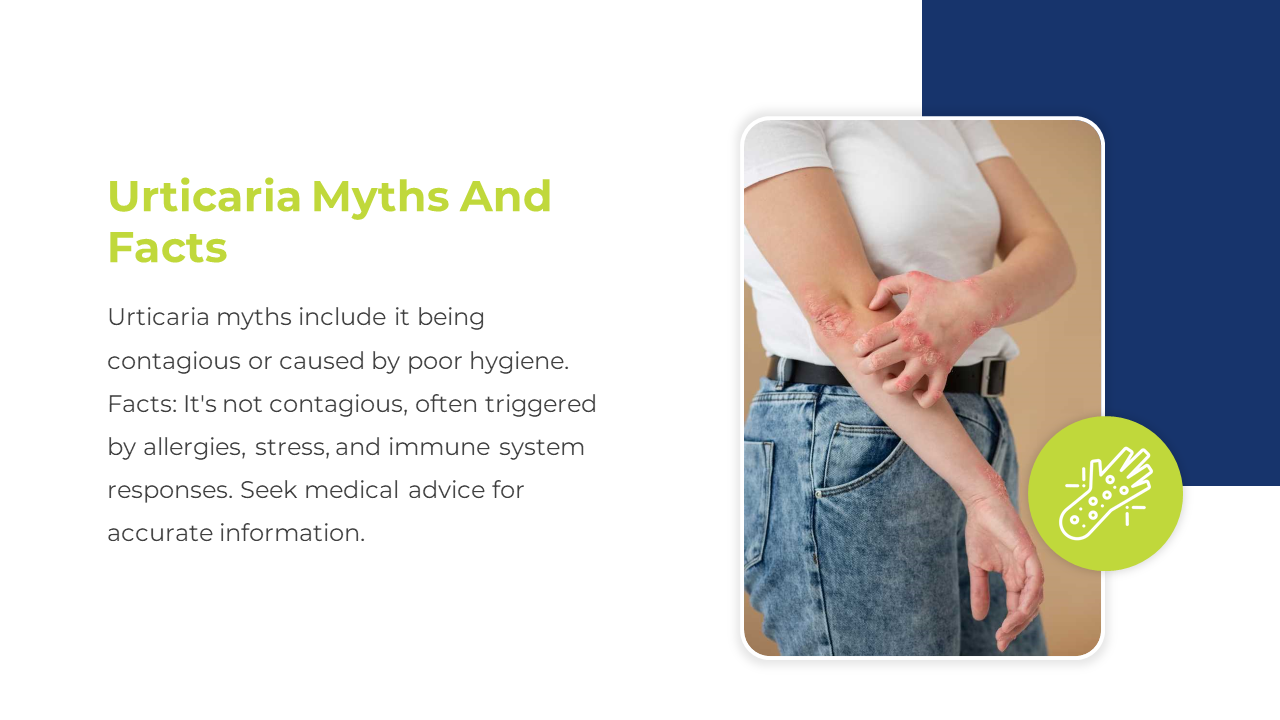 Urticaria Myths And Facts

Urticaria myths include it being contagious or caused by poor hygiene. Facts: It's not contagious, often triggered by allergies, stress, and immune system responses. Seek medical advice for accurate information.